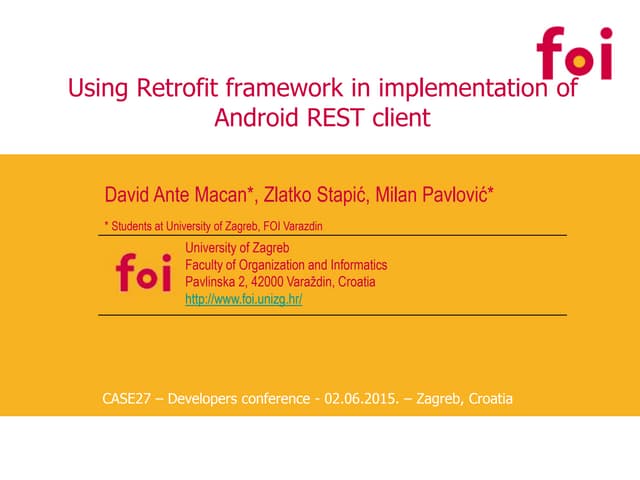 foi

Using Retrofit framework in implementation of Android REST client

David Ante Macan*, Zlatko Stapić, Milan Pavlović*

* Students at University of Zagreb, FOI Varazdin

foi

University of Zagreb
Faculty of Organization and Informatics
Pavlinska 2, 42000 Varaždin, Croatia
http://www.foi.unizg.hr/

CASE27 – Developers conference - 02.06.2015. – Zagreb, Croatia